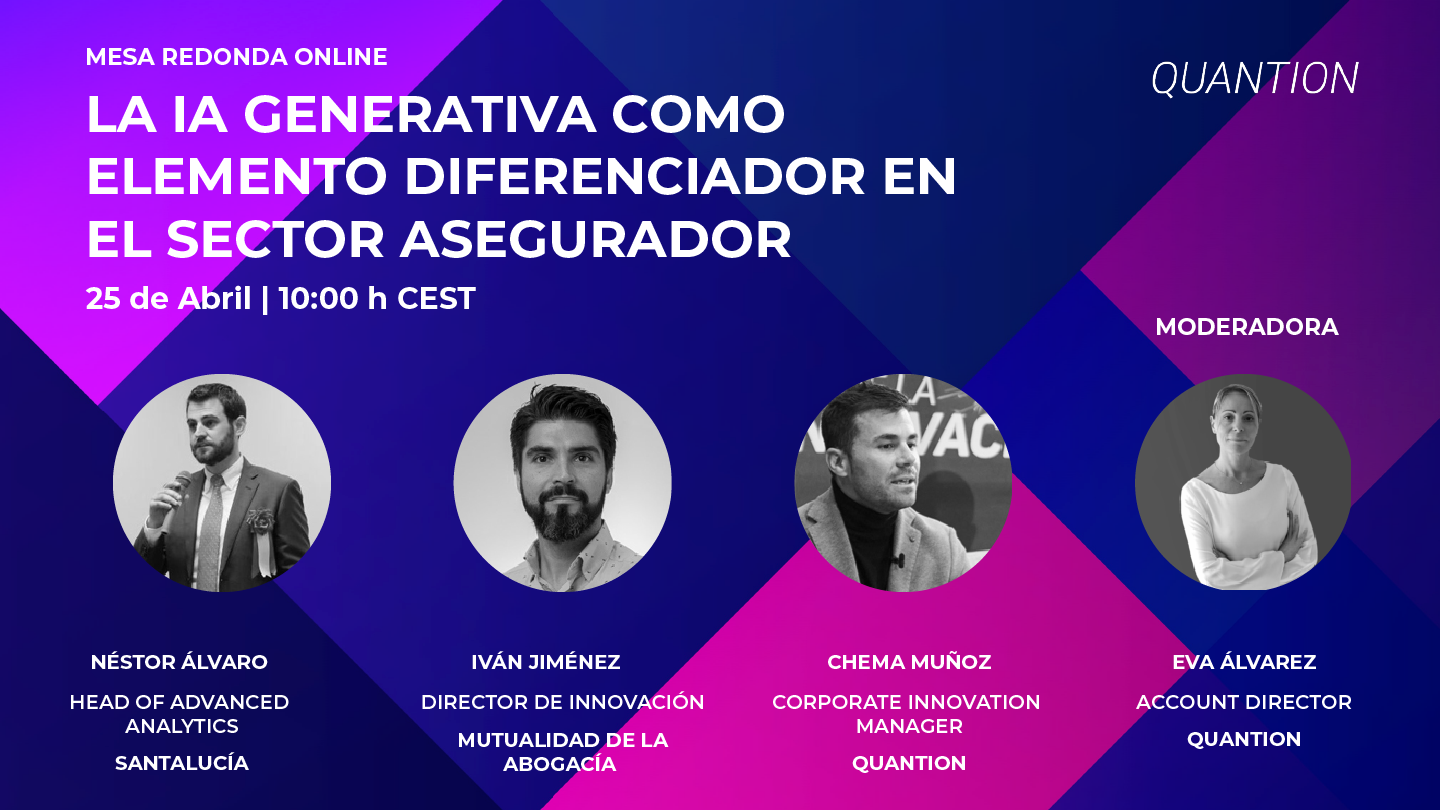 MESA REDONDA ONLINE

LA IA GENERATIVA COMO ELEMENTO DIFERENCIADOR EN EL SECTOR ASEGURADOR

25 de Abril | 10:00 h CEST

QUANTION

MODERADORA

NÉSTOR ÁLVARO
HEAD OF ADVANCED ANALYTICS
SANTALUCÍA

IVÁN JIMÉNEZ
DIRECTOR DE INNOVACIÓN
MUTUALIDAD DE LA ABOGACÍA

CHEMA MUÑOZ
CORPORATE INNOVATION MANAGER
QUANTION

EVA ÁLVAREZ
ACCOUNT DIRECTOR
QUANTION